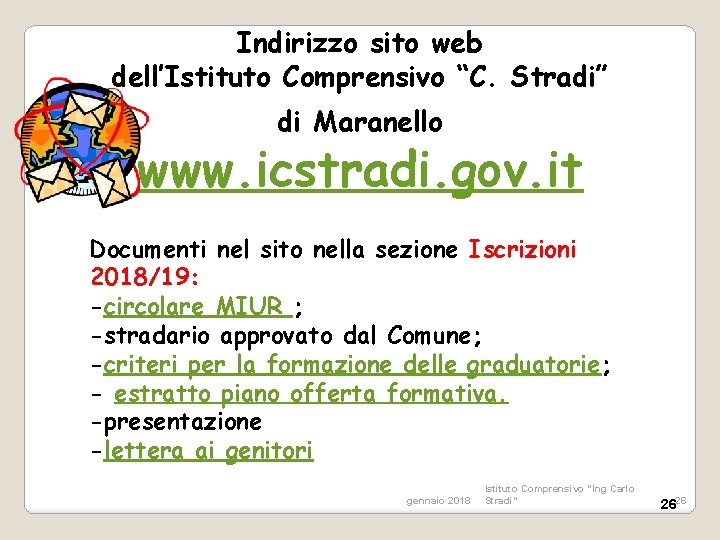 Indirizzo sito web dell’Istituto Comprensivo “C. Stradi”

di Maranello

www.icstradi.gov.it

Documenti nel sito nella sezione Iscrizioni 2018/19:
-circolare MIUR ;
-stradario approvato dal Comune;
-criteri per la formazione delle graduatorie;
- estratto piano offerta formativa.
-presentazione
-lettera ai genitori

gennaio 2018 Istituto Comprensivo "Ing Carlo Stradi" 26 26